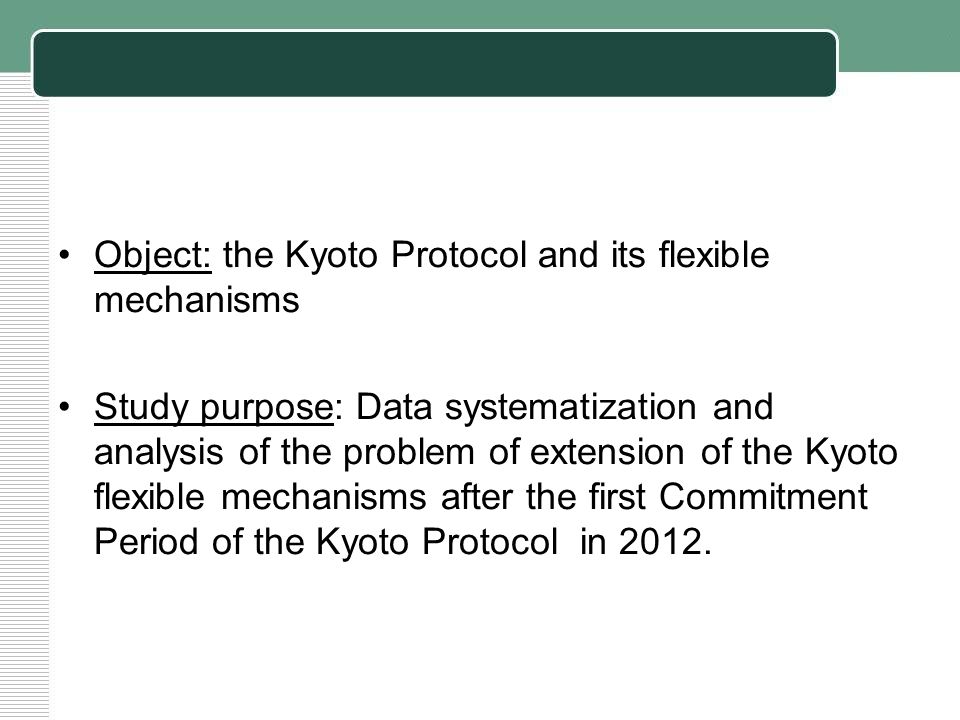 • Object: the Kyoto Protocol and its flexible mechanisms

• Study purpose: Data systematization and analysis of the problem of extension of the Kyoto flexible mechanisms after the first Commitment Period of the Kyoto Protocol in 2012.